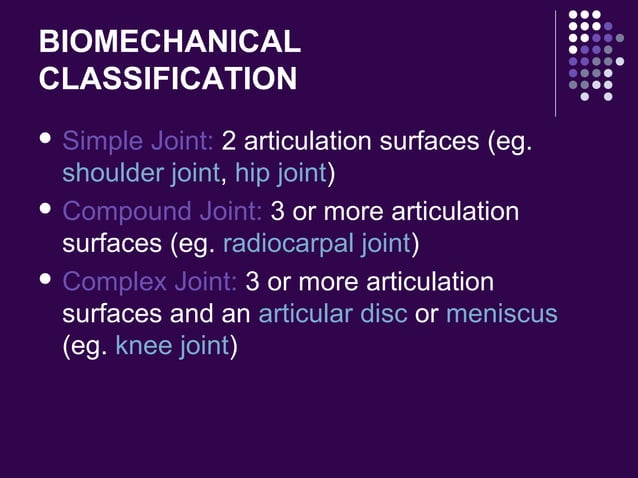 BIOMECHANICAL CLASSIFICATION

- Simple Joint: 2 articulation surfaces (eg. shoulder joint, hip joint)
- Compound Joint: 3 or more articulation surfaces (eg. radiocarpal joint)
- Complex Joint: 3 or more articulation surfaces and an articular disc or meniscus (eg. knee joint)